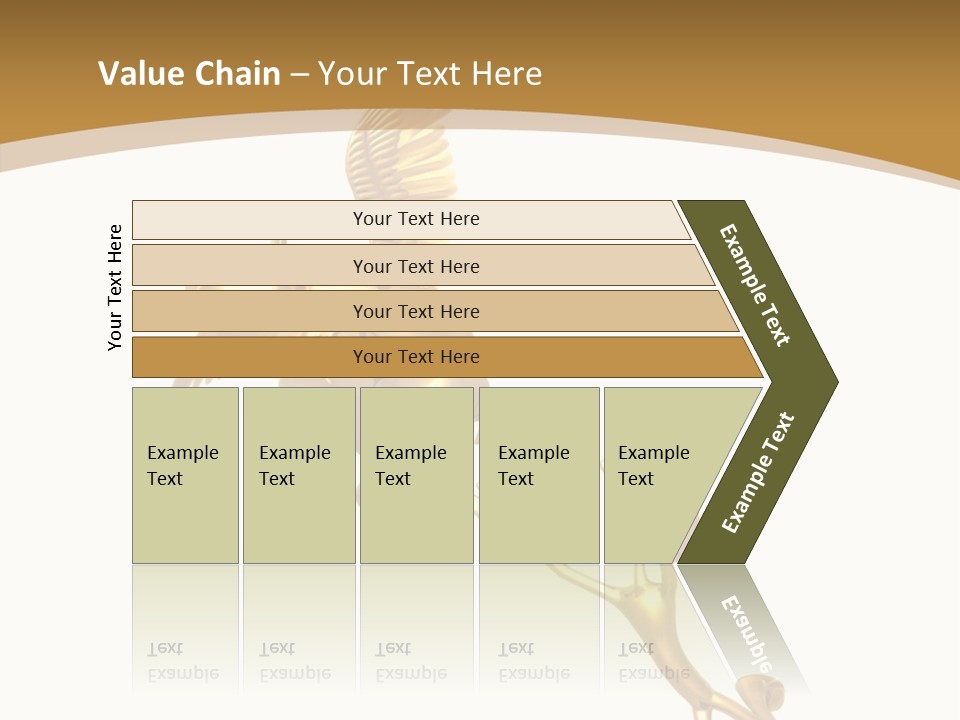 Value Chain – Your Text Here

Your Text Here

Your Text Here

Your Text Here

Your Text Here

Your Text Here

Example Text

Example Text

Example Text

Example Text

Example Text

Example Text

Example Text